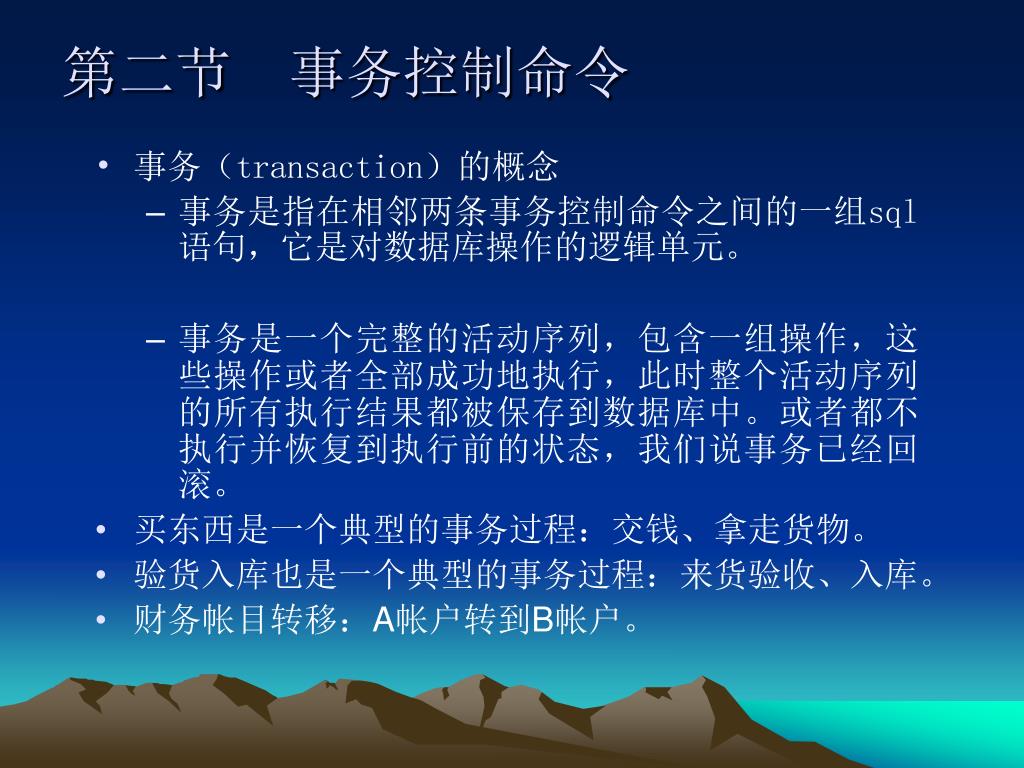 第二节　事务控制命令

• 事务（transaction）的概念
– 事务是指在相邻两条事务控制命令之间的一组sql语句，它是对数据库操作的逻辑单元。

– 事务是一个完整的活动序列，包含一组操作，这些操作或者全部成功地执行，此时整个活动序列的所有执行结果都被保存到数据库中。或者都不执行并恢复到执行前的状态，我们说事务已经回滚。

• 买东西是一个典型的事务过程：交钱、拿走货物。
• 验货入库也是一个典型的事务过程：来货验收、入库。
• 财务帐目转移：A帐户转到B帐户。